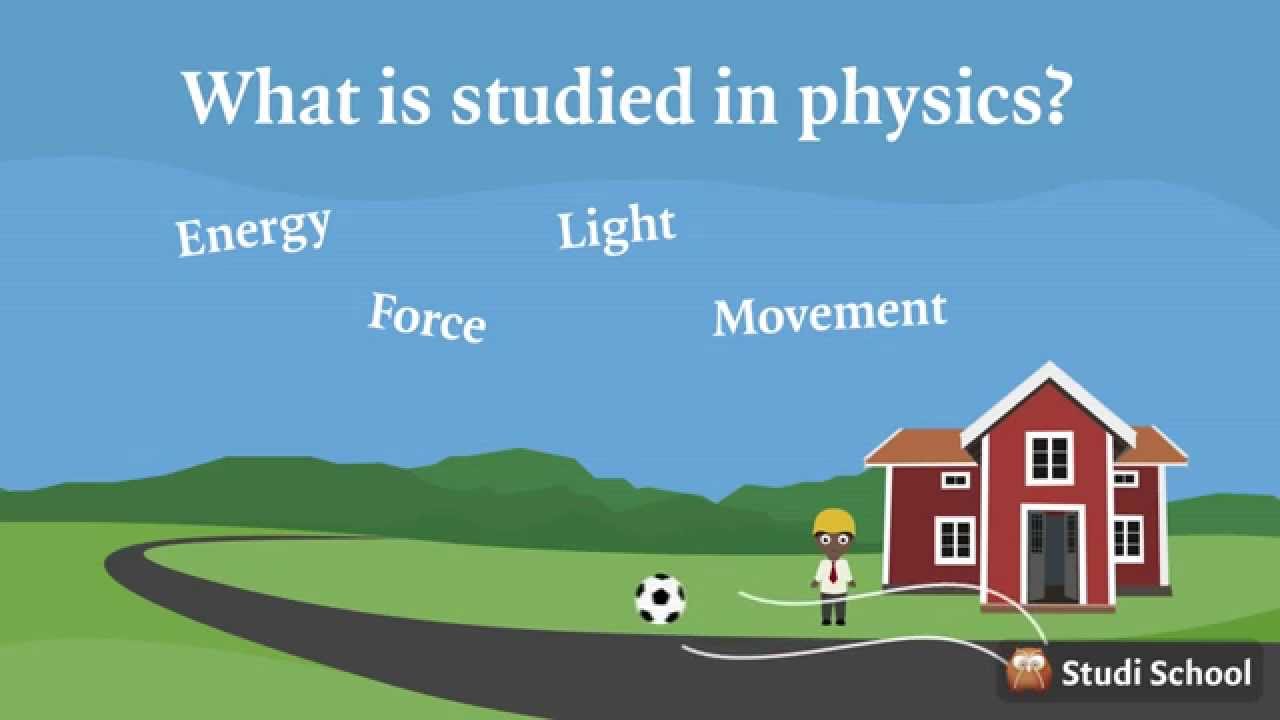 What is studied in physics?

Energy

Light

Force

Movement

Studi School